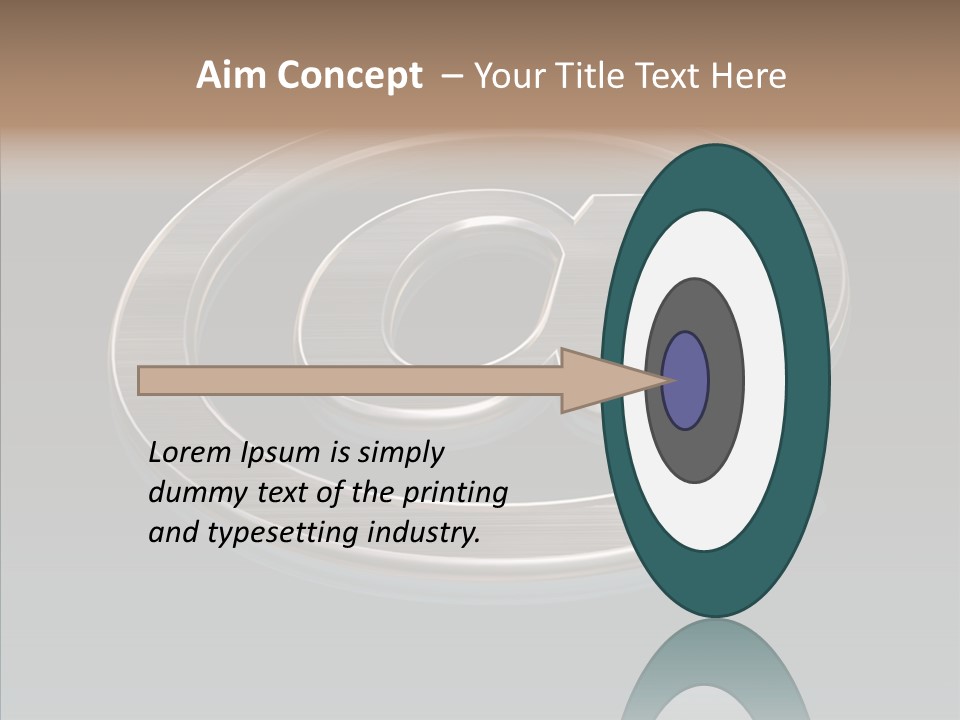 Aim Concept – Your Title Text Here

Lorem Ipsum is simply dummy text of the printing and typesetting industry.